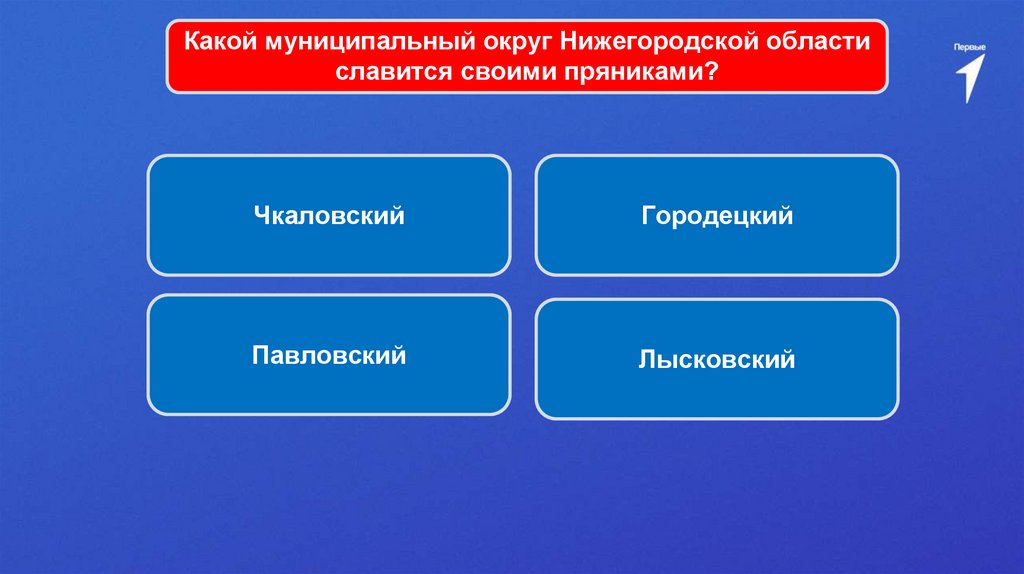 Какой муниципальный округ Нижегородской области славится своими пряниками?

Первые

Чкаловский

Городецкий

Павловский

Лысковский